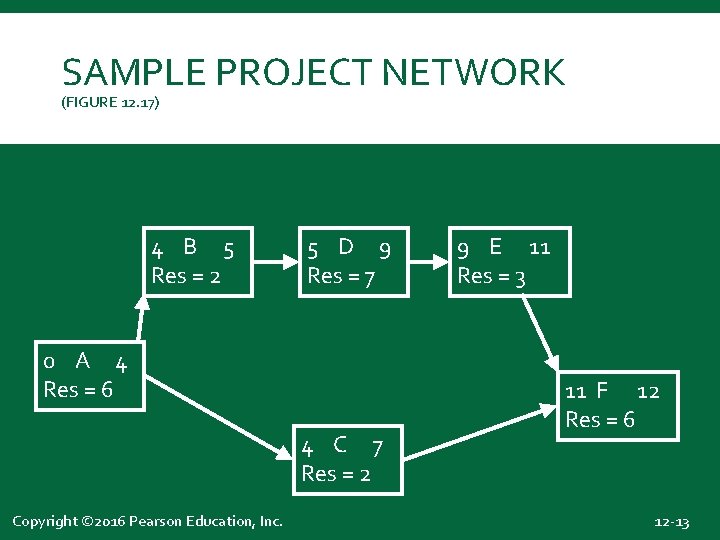 SAMPLE PROJECT NETWORK
(FIGURE 12.17)

4 B 5
Res = 2

5 D 9
Res = 7

9 E 11
Res = 3

0 A 4
Res = 6

11 F 12
Res = 6

4 C 7
Res = 2

Copyright ©2016 Pearson Education, Inc.

12-13